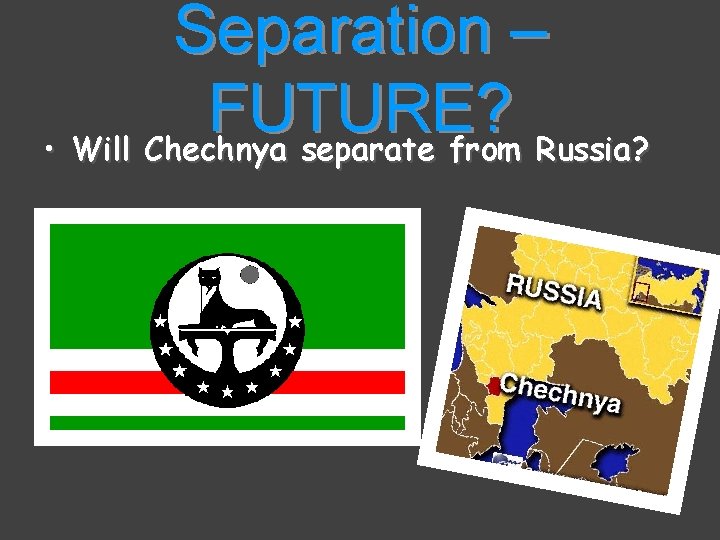 Separation – FUTURE?

• Will Chechnya separate from Russia?

RUSSIA

Chechnya